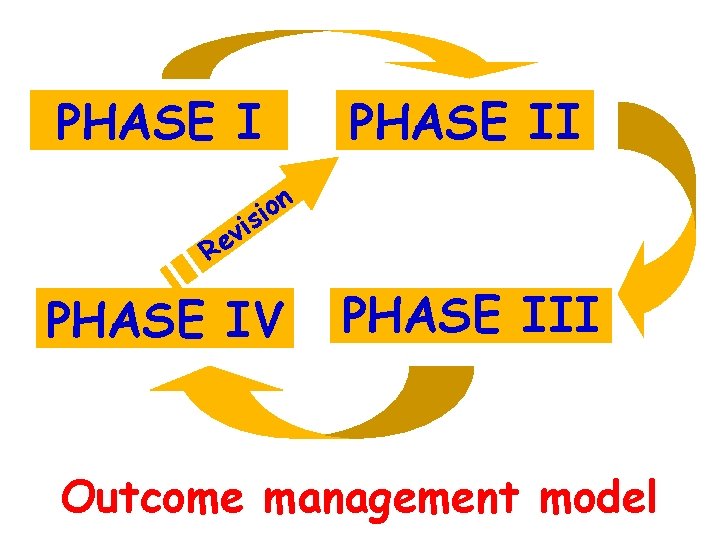 PHASE I

PHASE II

Revision

PHASE IV

PHASE III

Outcome management model